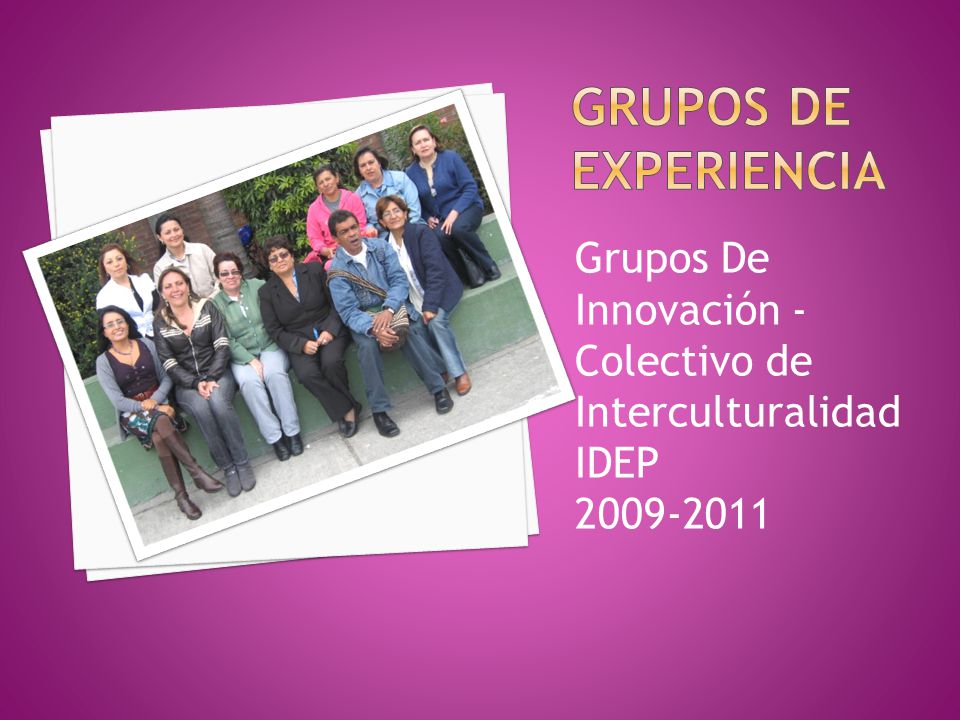 GRUPOS DE EXPERIENCIA

Grupos De Innovación - Colectivo de Interculturalidad IDEP
2009-2011